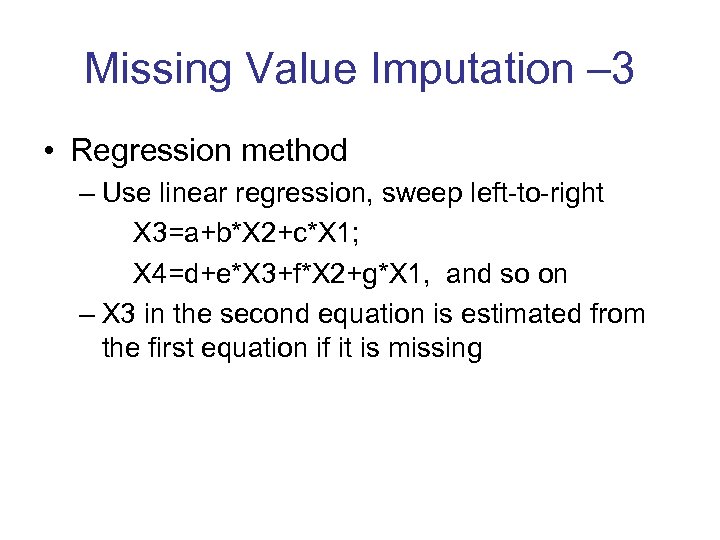 Missing Value Imputation –3

• Regression method

– Use linear regression, sweep left-to-right

X3=a+b*X2+c*X1;

X4=d+e*X3+f*X2+g*X1, and so on

– X3 in the second equation is estimated from the first equation if it is missing